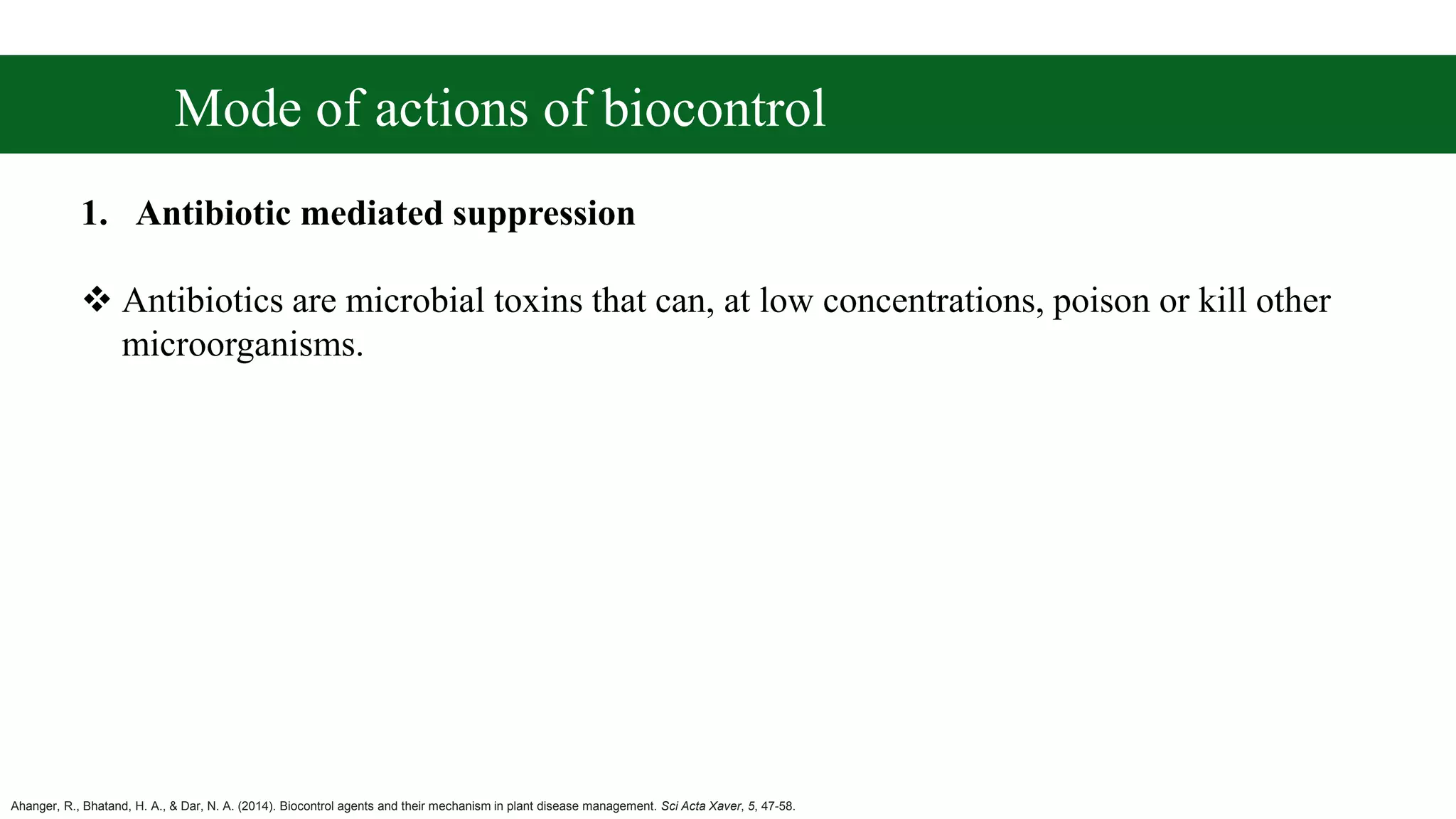 Mode of actions of biocontrol

1. Antibiotic mediated suppression

❖ Antibiotics are microbial toxins that can, at low concentrations, poison or kill other microorganisms.

Ahanger, R., Bhatand, H. A., & Dar, N. A. (2014). Biocontrol agents and their mechanism in plant disease management. Sci Acta Xaver, 5, 47-58.